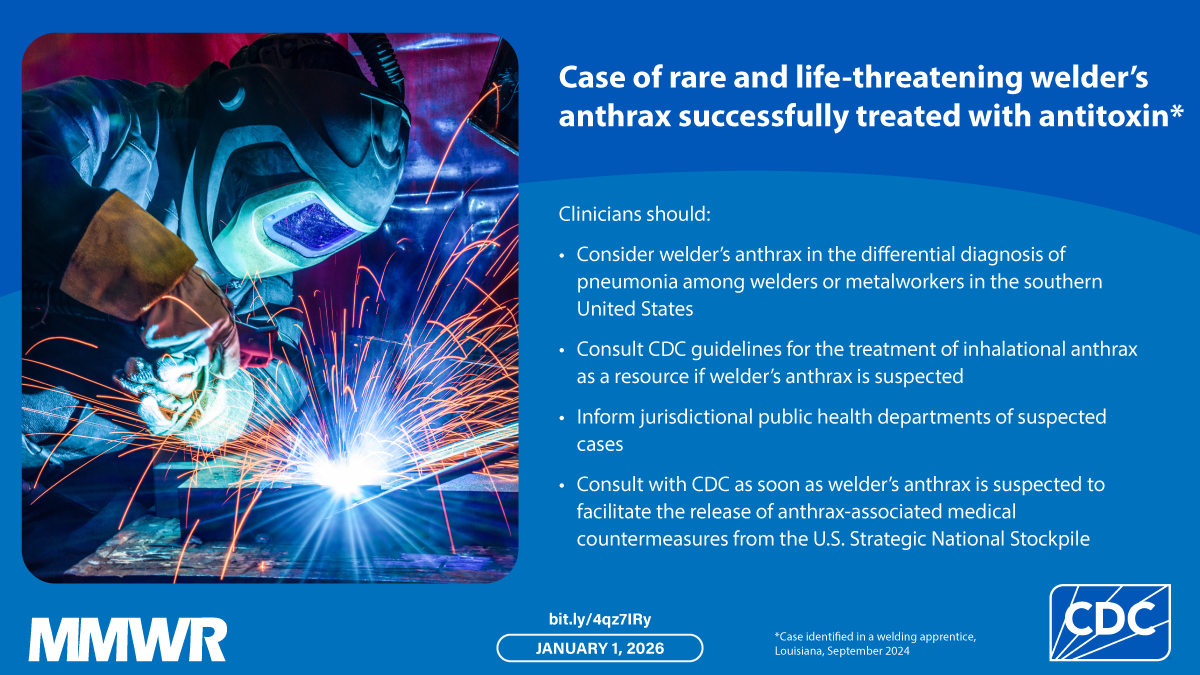 Case of rare and life-threatening welder's anthrax successfully treated with antitoxin*

Clinicians should:

• Consider welder's anthrax in the differential diagnosis of pneumonia among welders or metalworkers in the southern United States

• Consult CDC guidelines for the treatment of inhalational anthrax as a resource if welder's anthrax is suspected

• Inform jurisdictional public health departments of suspected cases

• Consult with CDC as soon as welder's anthrax is suspected to facilitate the release of anthrax-associated medical countermeasures from the U.S. Strategic National Stockpile

MMWR

bit.ly/4qz7IRy

JANUARY 1, 2026

*Case identified in a welding apprentice, Louisiana, September 2024

CDC